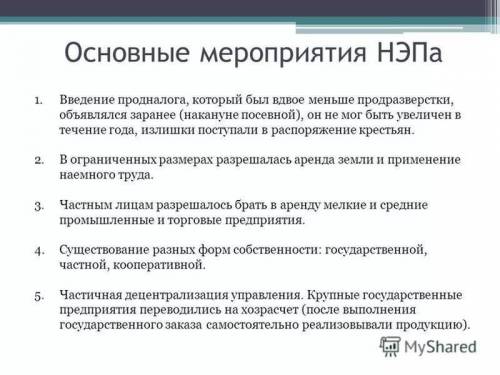 Основные мероприятия НЭПа

1. Введение продналога, который был вдвое меньше продразверстки, объявлялся заранее (накануне посевной), он не мог быть увеличен в течение года, излишки поступали в распоряжение крестьян.

2. В ограниченных размерах разрешалась аренда земли и применение наемного труда.

3. Частным лицам разрешалось брать в аренду мелкие и средние промышленные и торговые предприятия.

4. Существование разных форм собственности: государственной, частной, кооперативной.

5. Частичная децентрализация управления. Крупные государственные предприятия переводились на хозрасчет (после выполнения государственного заказа самостоятельно реализовывали продукцию).

MyShared